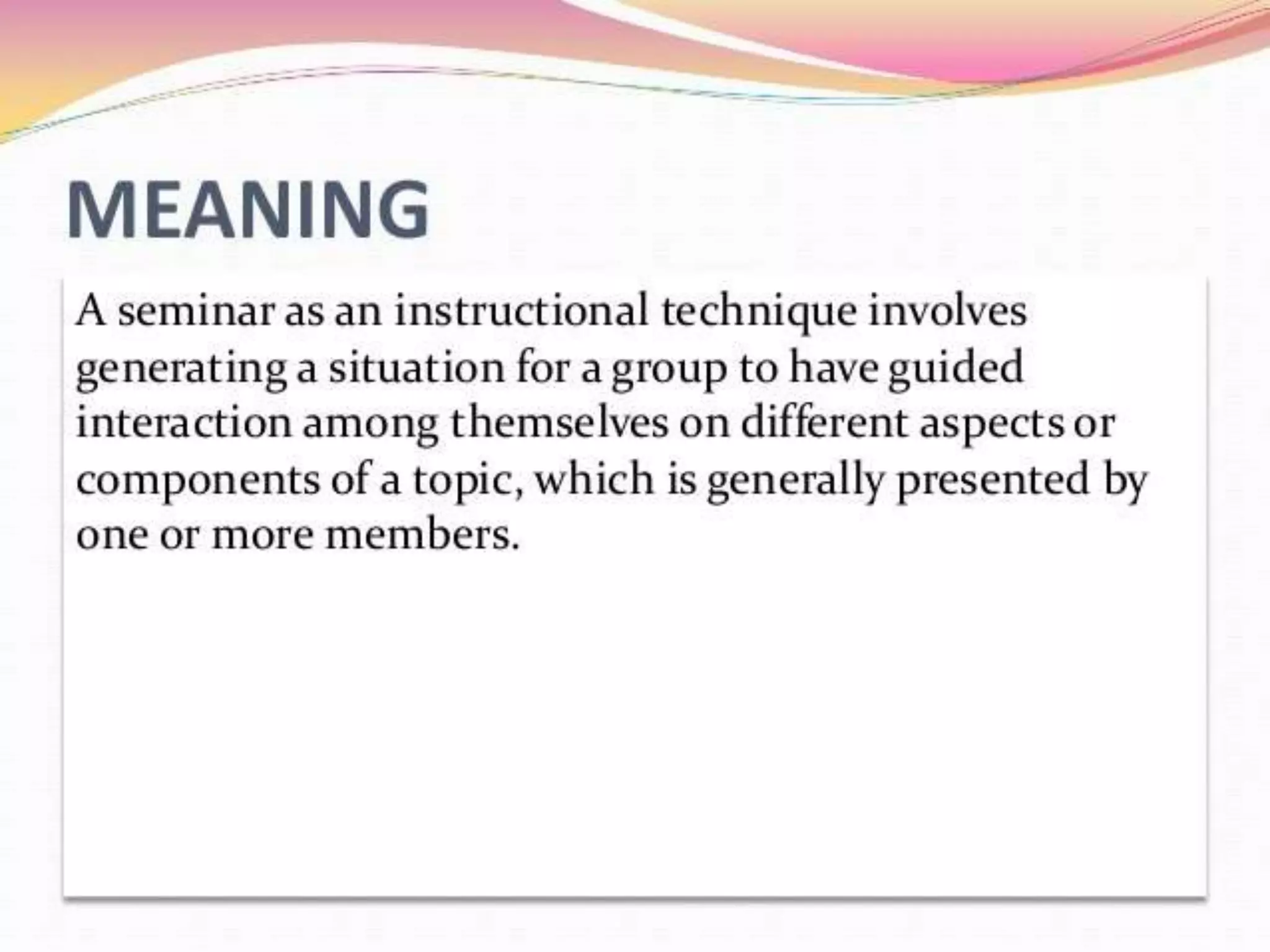 MEANING

A seminar as an instructional technique involves generating a situation for a group to have guided interaction among themselves on different aspects or components of a topic, which is generally presented by one or more members.